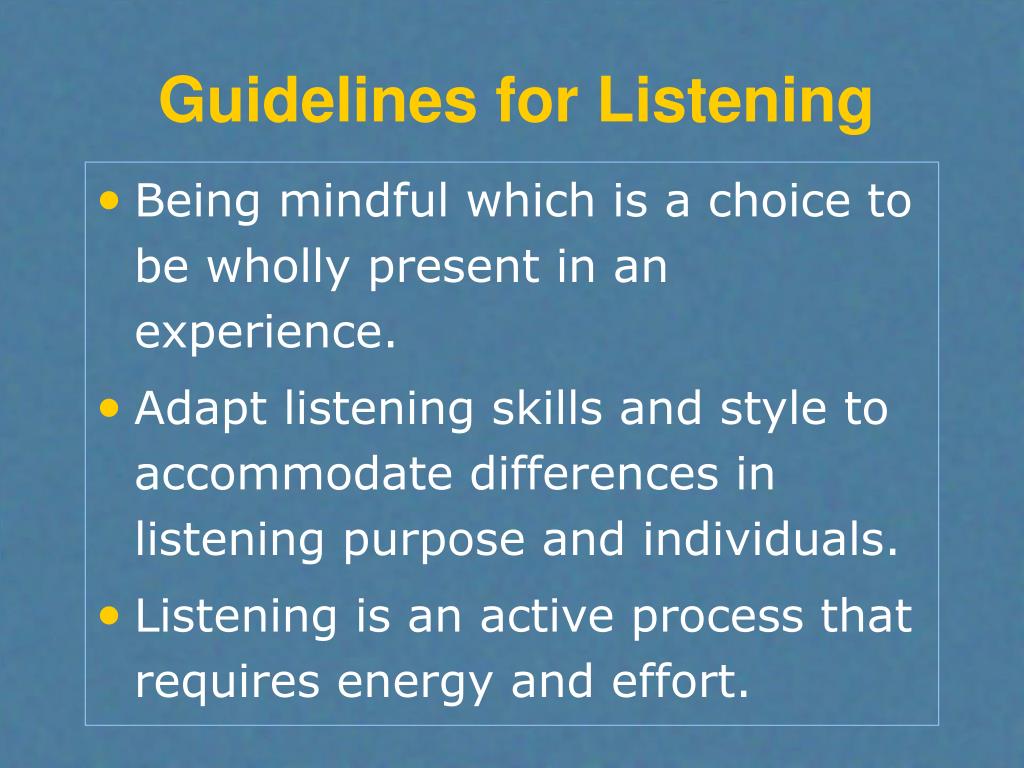 Guidelines for Listening

• Being mindful which is a choice to be wholly present in an experience.
• Adapt listening skills and style to accommodate differences in listening purpose and individuals.
• Listening is an active process that requires energy and effort.